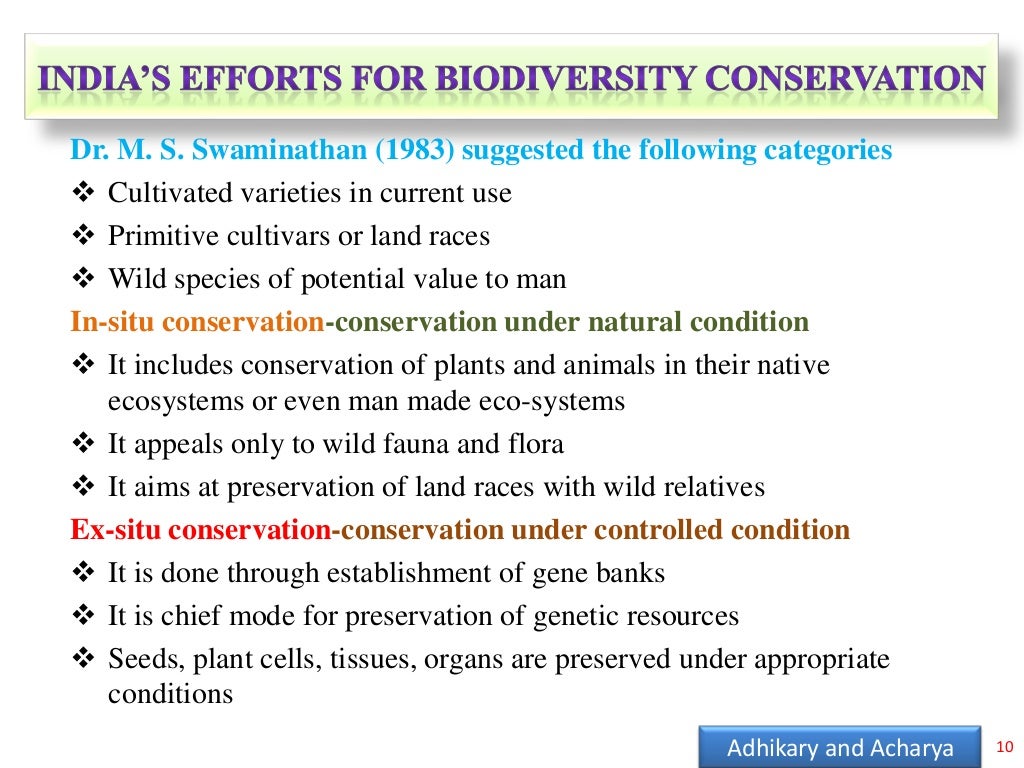 INDIA'S EFFORTS FOR BIODIVERSITY CONSERVATION

Dr. M. S. Swaminathan (1983) suggested the following categories
❖ Cultivated varieties in current use
❖ Primitive cultivars or land races
❖ Wild species of potential value to man

In-situ conservation-conservation under natural condition
❖ It includes conservation of plants and animals in their native ecosystems or even man made eco-systems
❖ It appeals only to wild fauna and flora
❖ It aims at preservation of land races with wild relatives

Ex-situ conservation-conservation under controlled condition
❖ It is done through establishment of gene banks
❖ It is chief mode for preservation of genetic resources
❖ Seeds, plant cells, tissues, organs are preserved under appropriate conditions

Adhikary and Acharya

10